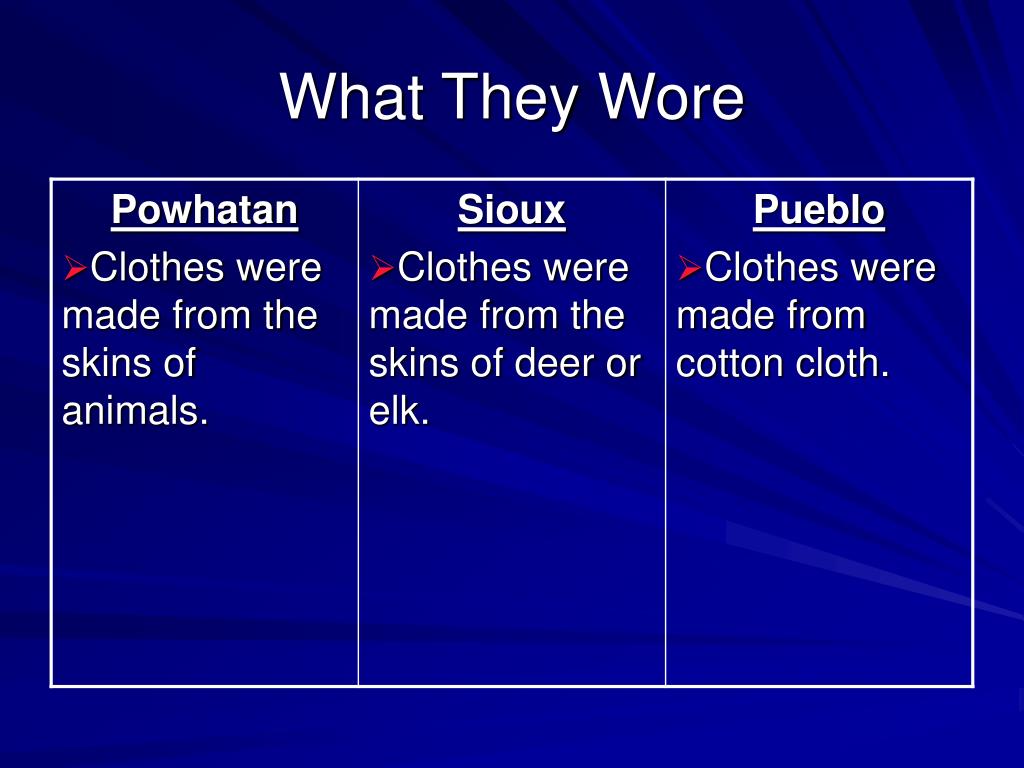 What They Wore

| Powhatan | Sioux | Pueblo |
|---|---|---|
| ➢Clothes were made from the skins of animals. | ➢Clothes were made from the skins of deer or elk. | ➢Clothes were made from cotton cloth. |